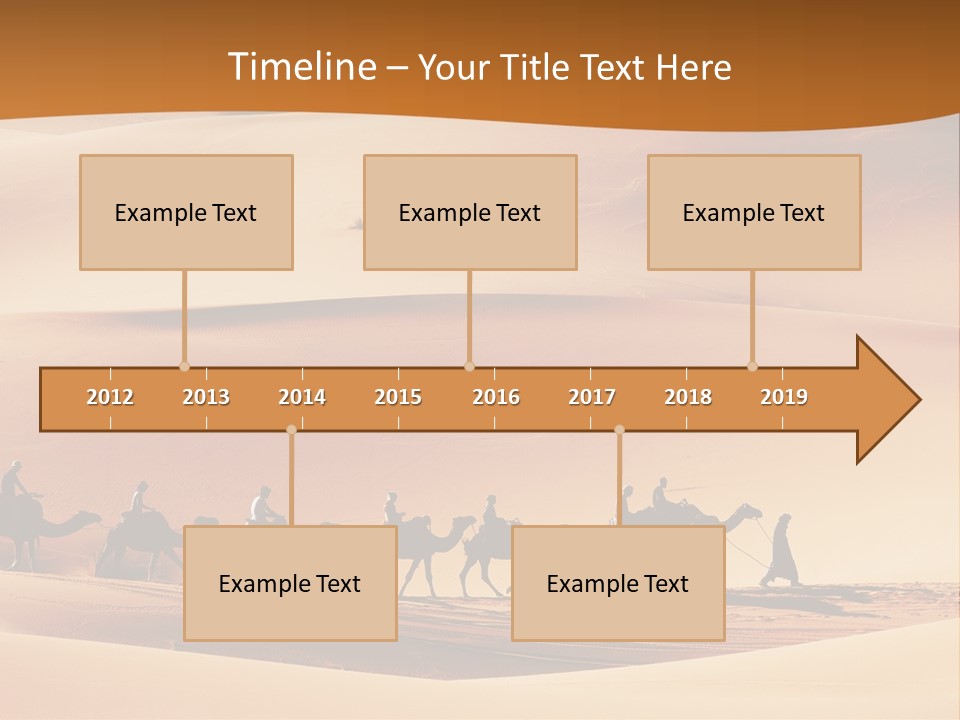 Timeline – Your Title Text Here

Example Text

Example Text

Example Text

2012 2013 2014 2015 2016 2017 2018 2019

Example Text

Example Text